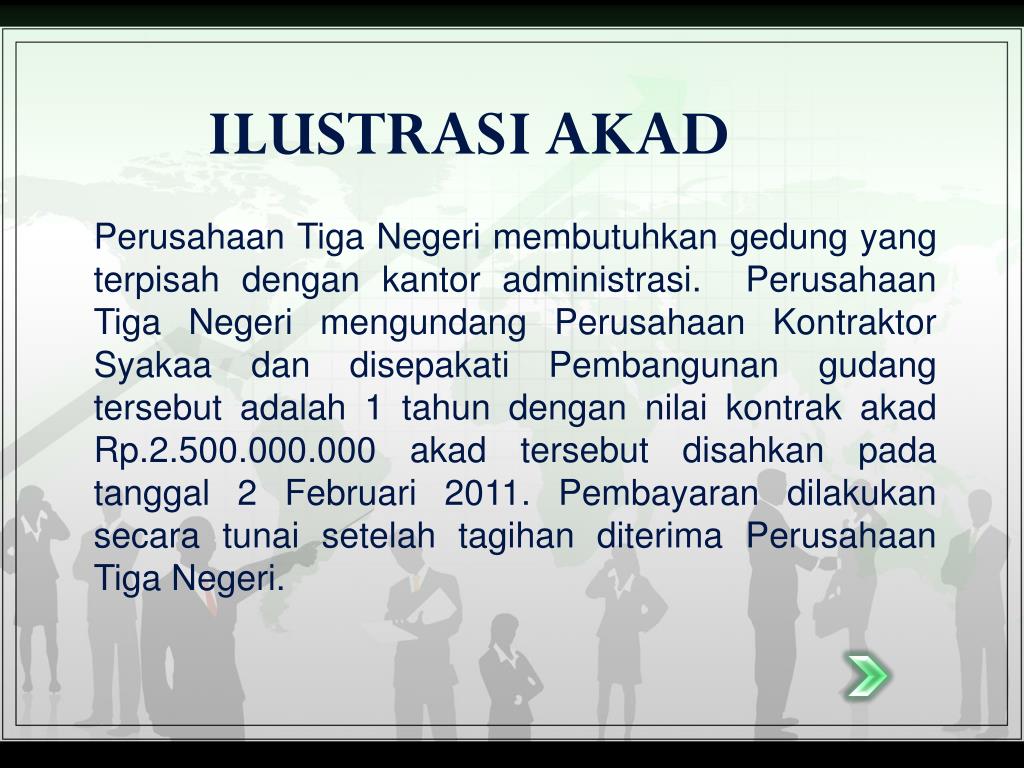 ILUSTRASI AKAD

Perusahaan Tiga Negeri membutuhkan gedung yang terpisah dengan kantor administrasi. Perusahaan Tiga Negeri mengundang Perusahaan Kontraktor Syakaa dan disepakati Pembangunan gudang tersebut adalah 1 tahun dengan nilai kontrak akad Rp.2.500.000.000 akad tersebut disahkan pada tanggal 2 Februari 2011. Pembayaran dilakukan secara tunai setelah tagihan diterima Perusahaan Tiga Negeri.